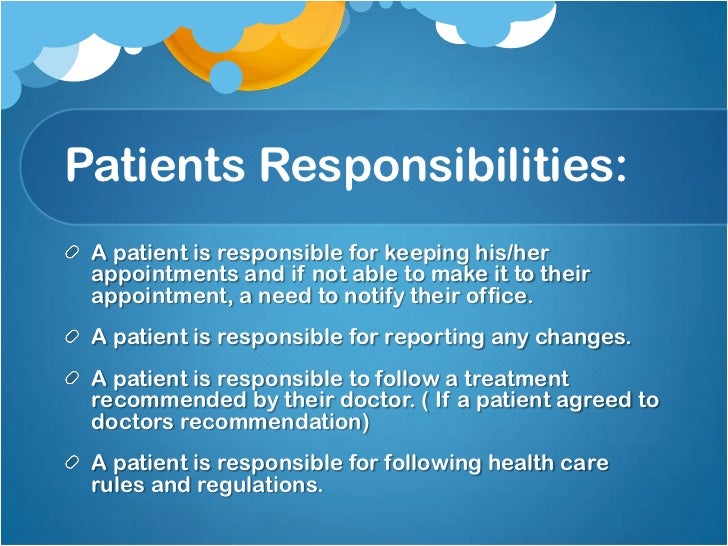 Patients Responsibilities:

A patient is responsible for keeping his/her appointments and if not able to make it to their appointment, a need to notify their office.

A patient is responsible for reporting any changes.

A patient is responsible to follow a treatment recommended by their doctor. ( If a patient agreed to doctors recommendation)

A patient is responsible for following health care rules and regulations.